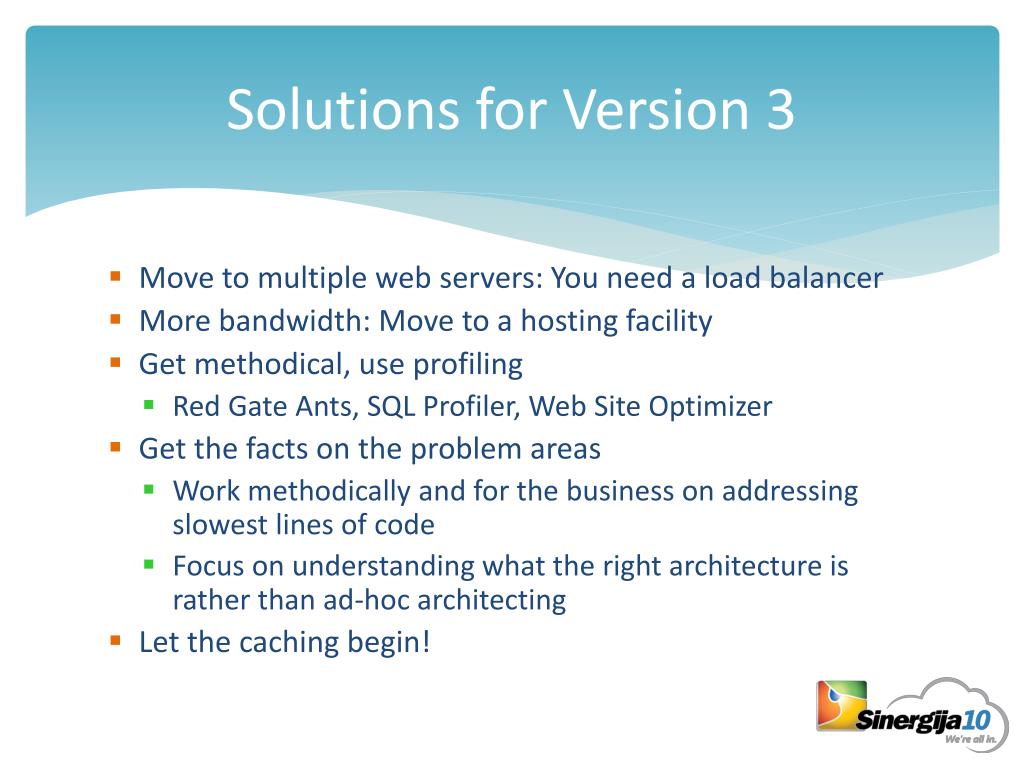 Solutions for Version 3

- Move to multiple web servers: You need a load balancer
- More bandwidth: Move to a hosting facility
- Get methodical, use profiling
  - Red Gate Ants, SQL Profiler, Web Site Optimizer
- Get the facts on the problem areas
  - Work methodically and for the business on addressing slowest lines of code
  - Focus on understanding what the right architecture is rather than ad-hoc architecting
- Let the caching begin!

Sinergija10
We're all in.